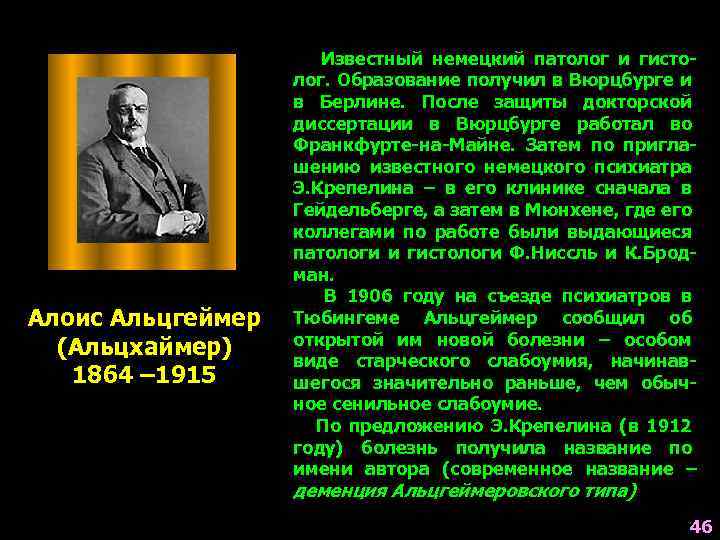 Алоис Альцгеймер
(Альцхаймер)
1864 –1915

Известный немецкий патолог и гистолог. Образование получил в Вюрцбурге и в Берлине. После защиты докторской диссертации в Вюрцбурге работал во Франкфурте-на-Майне. Затем по приглашению известного немецкого психиатра Э.Крепелина – в его клинике сначала в Гейдельберге, а затем в Мюнхене, где его коллегами по работе были выдающиеся патологи и гистологи Ф.Ниссль и К.Бродман.

В 1906 году на съезде психиатров в Тюбингеме Альцгеймер сообщил об открытой им новой болезни – особом виде старческого слабоумия, начинавшегося значительно раньше, чем обычное сенильное слабоумие.

По предложению Э.Крепелина (в 1912 году) болезнь получила название по имени автора (современное название – деменция Альцгеймеровского типа)

46